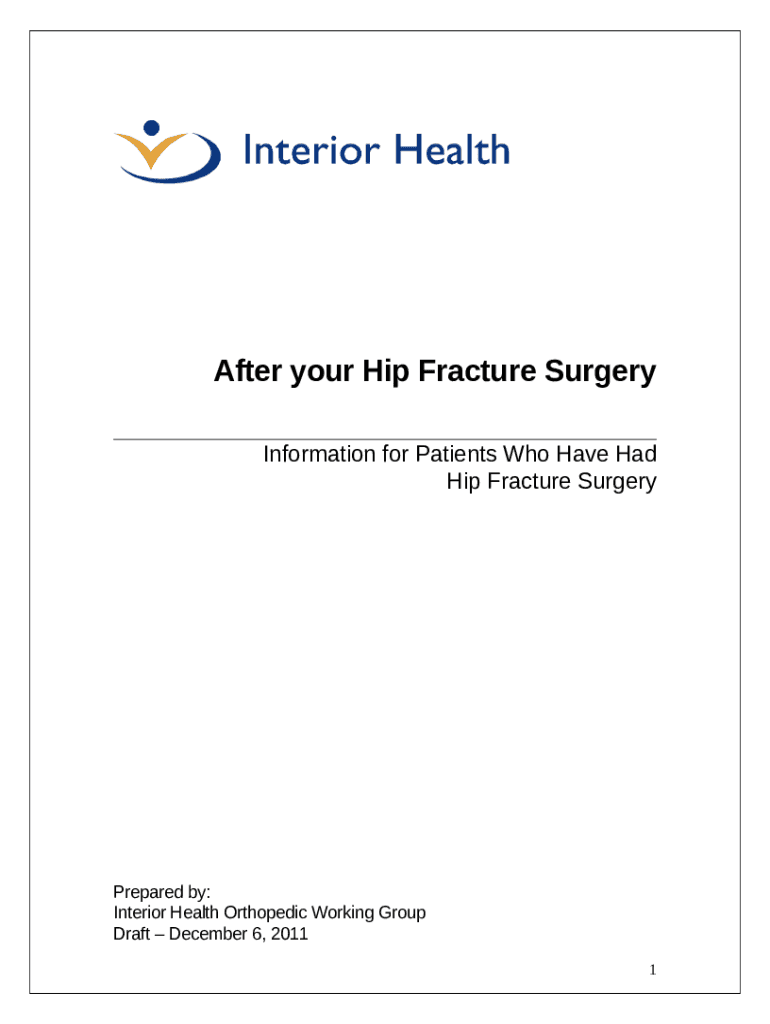 Interior Health

After your Hip Fracture Surgery

Information for Patients Who Have Had Hip Fracture Surgery

Prepared by:
Interior Health Orthopedic Working Group
Draft – December 6, 2011

1